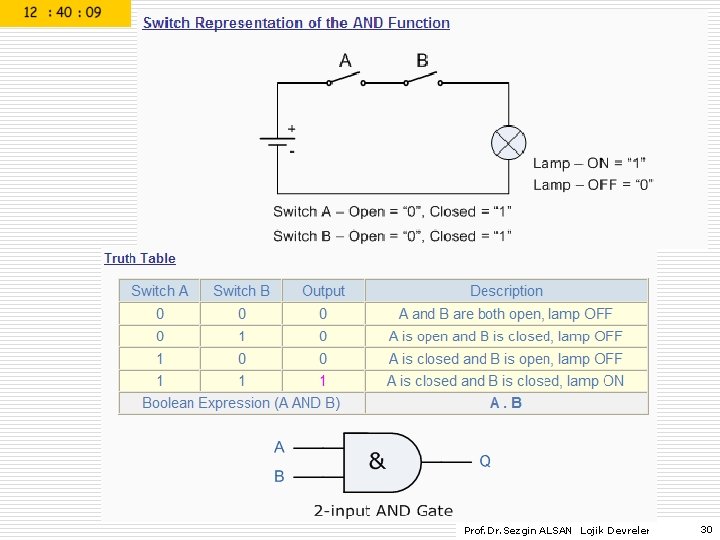 12 : 40 : 09

Switch Representation of the AND Function

A B

+
-

Lamp – ON = "1"
Lamp – OFF = "0"

Switch A – Open = "0", Closed = "1"
Switch B – Open = "0", Closed = "1"

Truth Table

| Switch A | Switch B | Output | Description |
|---|---|---|---|
| 0 | 0 | 0 | A and B are both open, lamp OFF |
| 0 | 1 | 0 | A is open and B is closed, lamp OFF |
| 1 | 0 | 0 | A is closed and B is open, lamp OFF |
| 1 | 1 | 1 | A is closed and B is closed, lamp ON |
| Boolean Expression (A AND B) | | | A . B |

A
B
&
Q
2-input AND Gate

Prof.Dr.Sezgin ALSAN Lojik Devreler 30